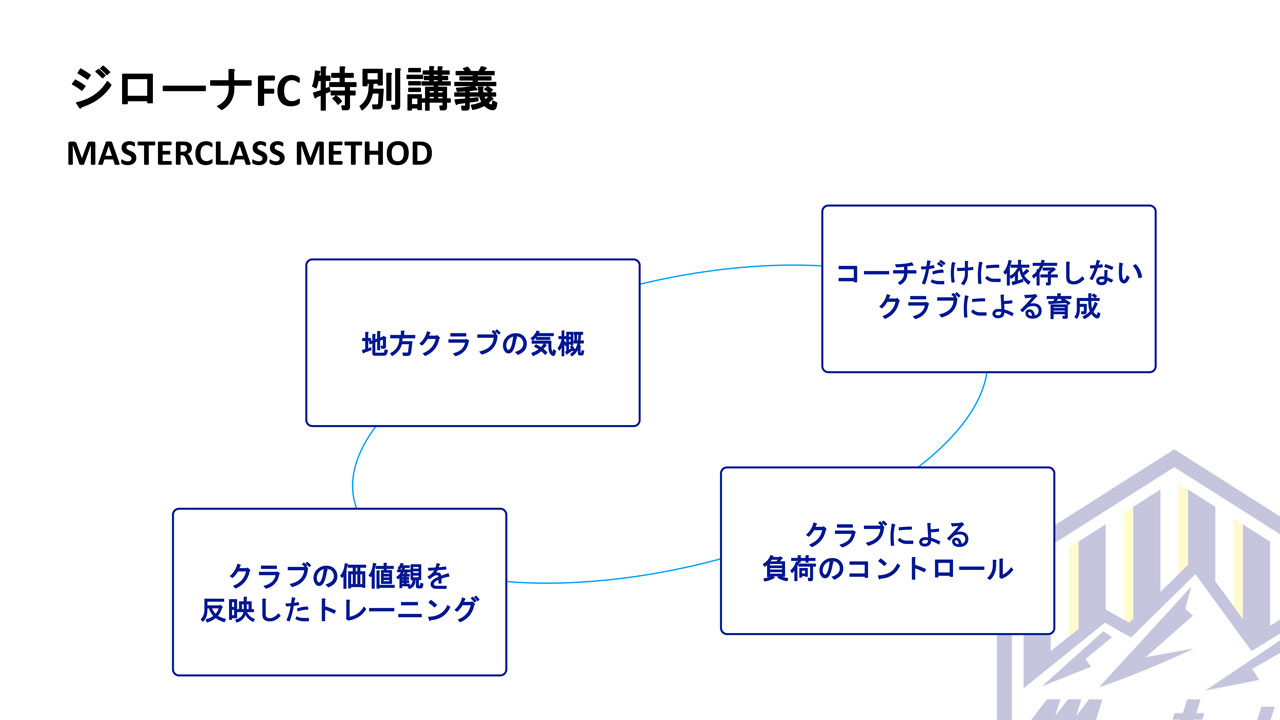 ジローナFC 特別講義

MASTERCLASS METHOD

地方クラブの気概

コーチだけに依存しない
クラブによる育成

クラブによる
負荷のコントロール

クラブの価値観を
反映したトレーニング